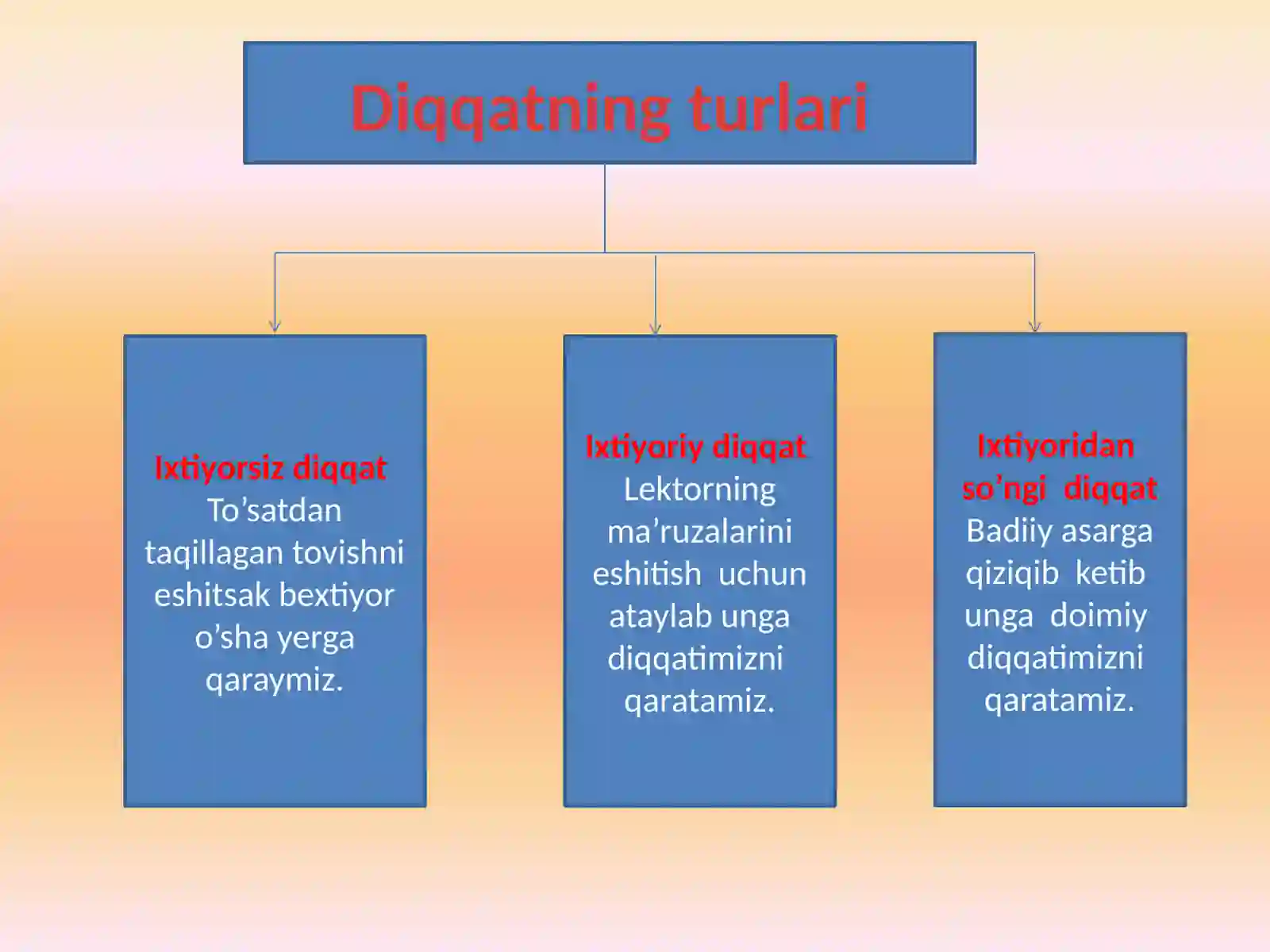 Diqqatning turlari

Ixtiyorsiz diqqat
To’satdan taqillagan tovishni eshitsak bextiyor o’sha yerga qaraymiz.

Ixtiyoriy diqqat
Lektorning ma’ruzalarini eshitish uchun ataylab unga diqqatimizni qaratamiz.

Ixtiyoridan so’ngi diqqat
Badiiy asarga qiziqib ketib unga doimiy diqqatimizni qaratamiz.